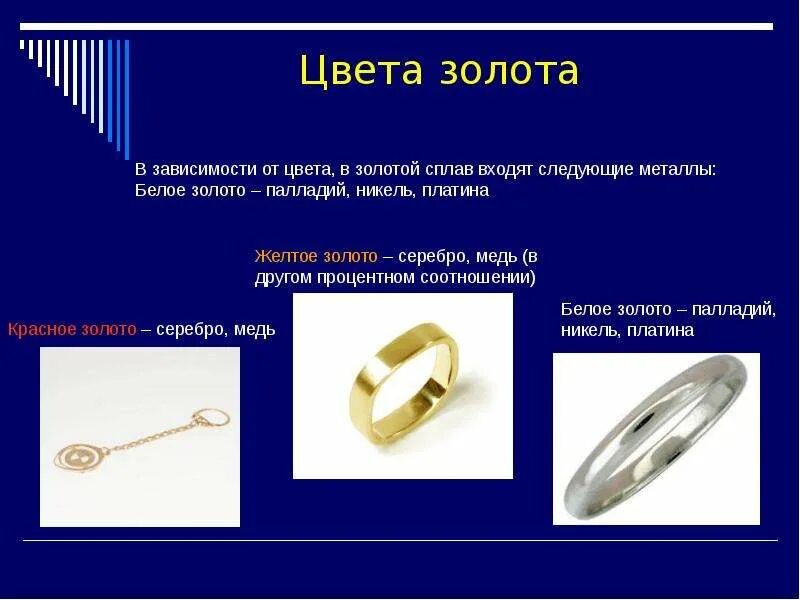 Цвета золота

В зависимости от цвета, в золотой сплав входят следующие металлы:
Белое золото – палладий, никель, платина

Желтое золото – серебро, медь (в другом процентном соотношении)

Красное золото – серебро, медь

Белое золото – палладий, никель, платина